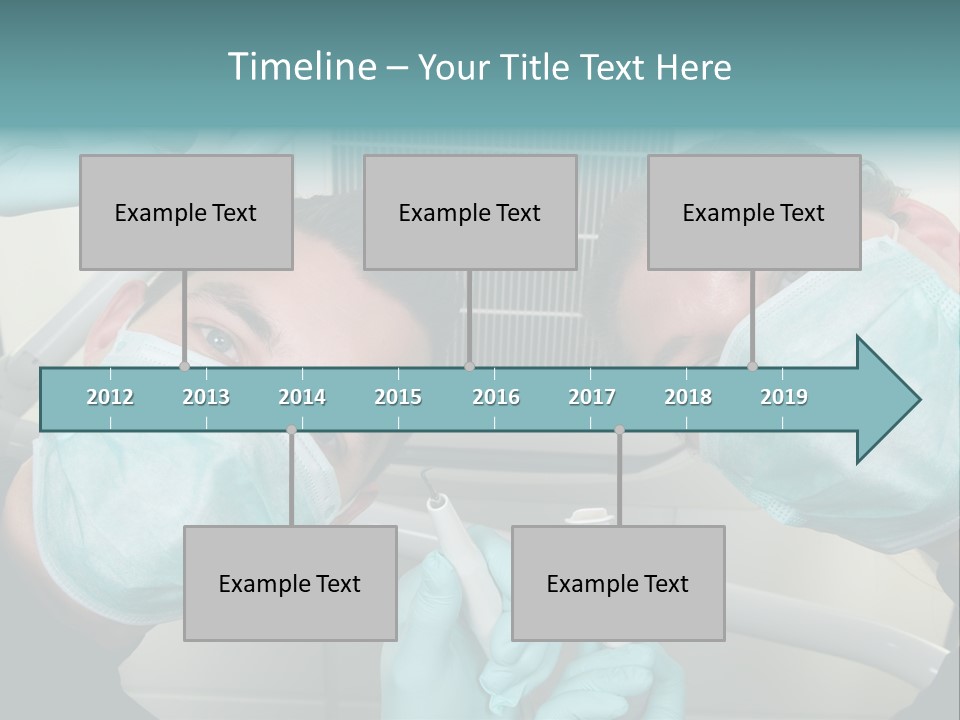 Timeline – Your Title Text Here

Example Text

Example Text

Example Text

2012 2013 2014 2015 2016 2017 2018 2019

Example Text

Example Text